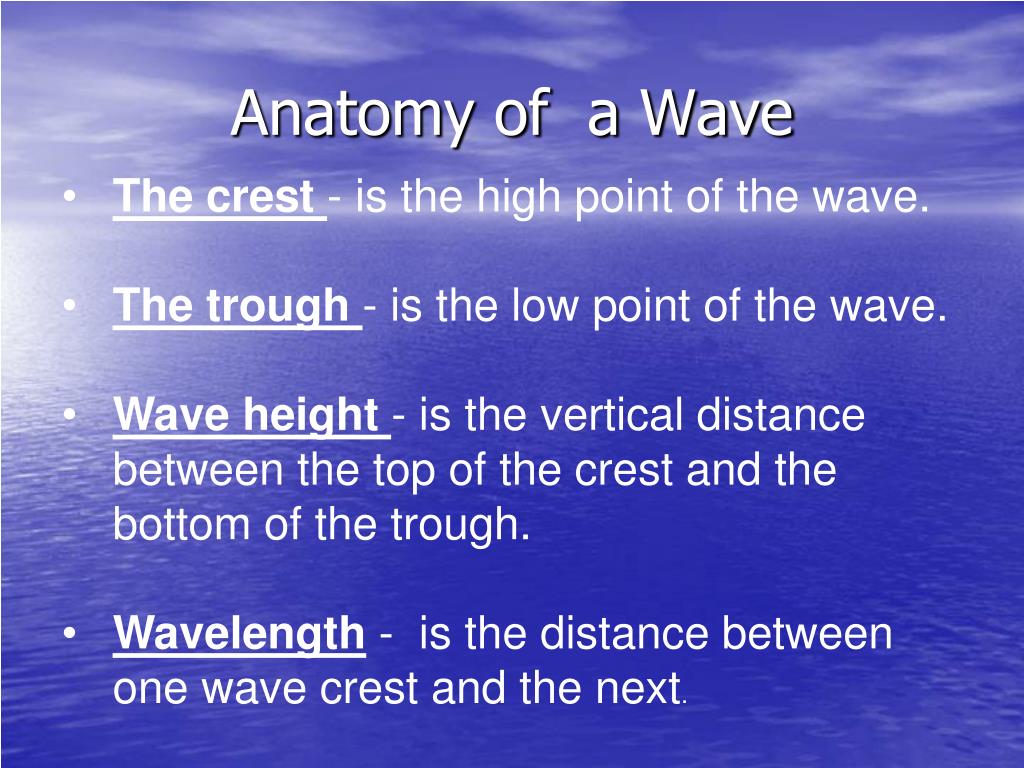 Anatomy of a Wave

• The crest - is the high point of the wave.

• The trough - is the low point of the wave.

• Wave height - is the vertical distance between the top of the crest and the bottom of the trough.

• Wavelength - is the distance between one wave crest and the next.